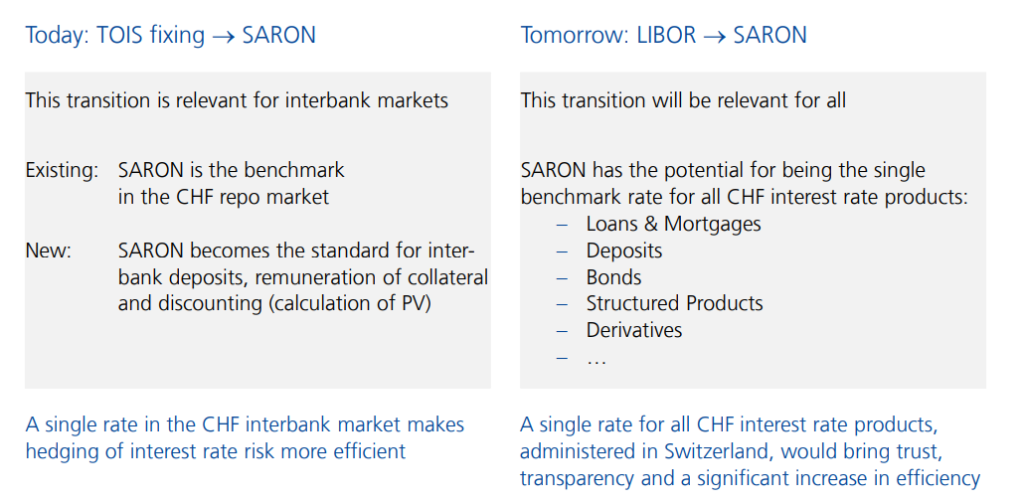 Today: TOIS fixing → SARON

This transition is relevant for interbank markets

Existing: SARON is the benchmark in the CHF repo market

New: SARON becomes the standard for interbank deposits, remuneration of collateral and discounting (calculation of PV)

A single rate in the CHF interbank market makes hedging of interest rate risk more efficient

Tomorrow: LIBOR → SARON

This transition will be relevant for all

SARON has the potential for being the single benchmark rate for all CHF interest rate products:
– Loans & Mortgages
– Deposits
– Bonds
– Structured Products
– Derivatives
– …

A single rate for all CHF interest rate products, administered in Switzerland, would bring trust, transparency and a significant increase in efficiency